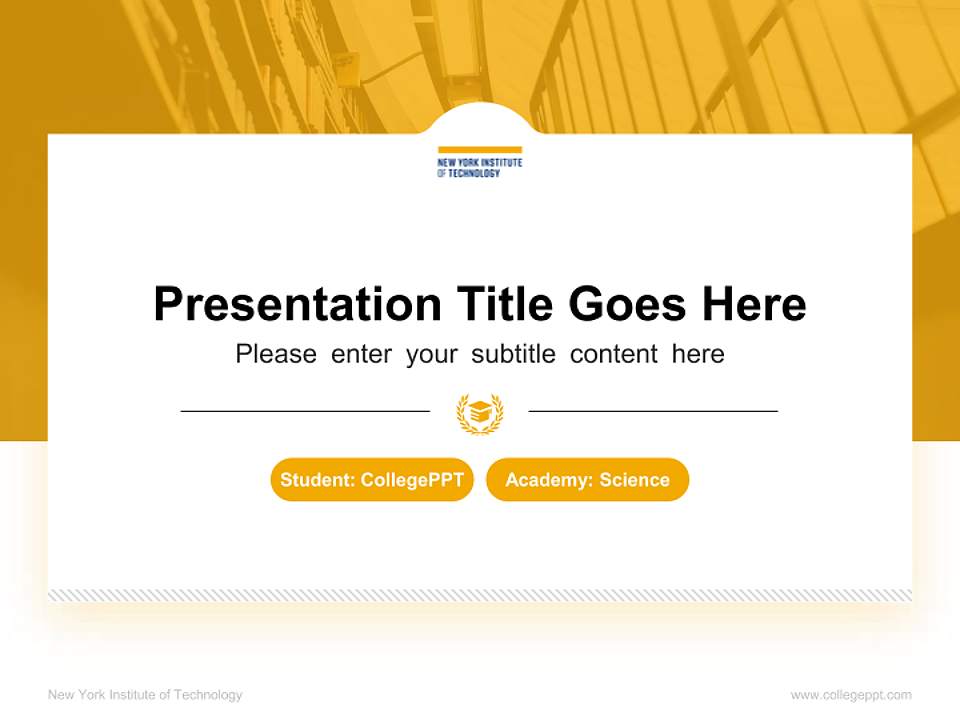 NEW YORK INSTITUTE OF TECHNOLOGY

Presentation Title Goes Here

Please enter your subtitle content here

Student: CollegePPT

Academy: Science

New York Institute of Technology

www.collegeppt.com